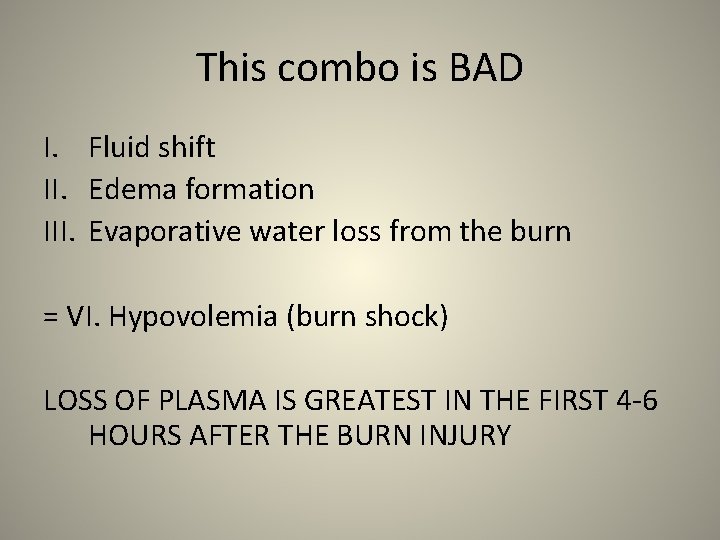 This combo is BAD

I. Fluid shift
II. Edema formation
III. Evaporative water loss from the burn

= VI. Hypovolemia (burn shock)

LOSS OF PLASMA IS GREATEST IN THE FIRST 4-6 HOURS AFTER THE BURN INJURY